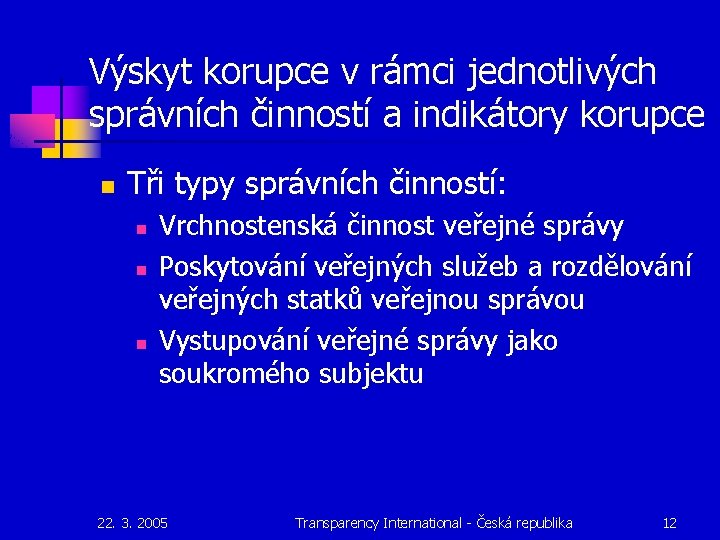 Výskyt korupce v rámci jednotlivých správních činností a indikátory korupce

Tři typy správních činností:

Vrchnostenská činnost veřejné správy

Poskytování veřejných služeb a rozdělování veřejných statků veřejnou správou

Vystupování veřejné správy jako soukromého subjektu

22. 3. 2005

Transparency International - Česká republika

12